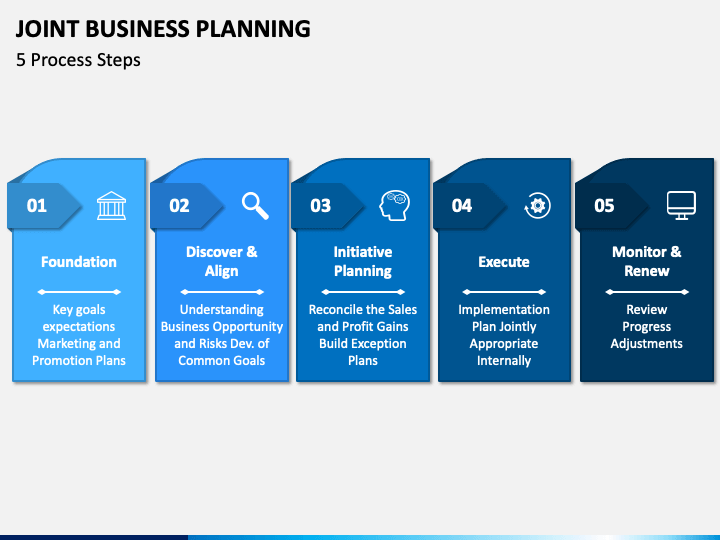 JOINT BUSINESS PLANNING
5 Process Steps

01
Foundation
Key goals expectations Marketing and Promotion Plans

02
Discover & Align
Understanding Business Opportunity and Risks Dev. of Common Goals

03
Initiative Planning
Reconcile the Sales and Profit Gains Build Exception Plans

04
Execute
Implementation Plan Jointly Appropriate Internally

05
Monitor & Renew
Review Progress Adjustments